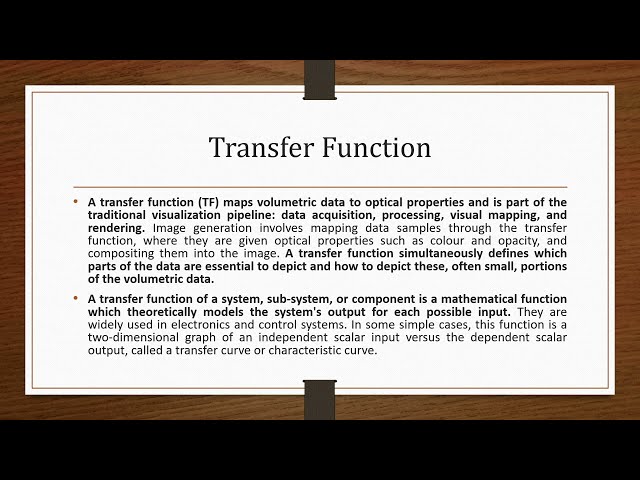 Transfer Function

• A transfer function (TF) maps volumetric data to optical properties and is part of the traditional visualization pipeline: data acquisition, processing, visual mapping, and rendering. Image generation involves mapping data samples through the transfer function, where they are given optical properties such as colour and opacity, and compositing them into the image. A transfer function simultaneously defines which parts of the data are essential to depict and how to depict these, often small, portions of the volumetric data.

• A transfer function of a system, sub-system, or component is a mathematical function which theoretically models the system's output for each possible input. They are widely used in electronics and control systems. In some simple cases, this function is a two-dimensional graph of an independent scalar input versus the dependent scalar output, called a transfer curve or characteristic curve.